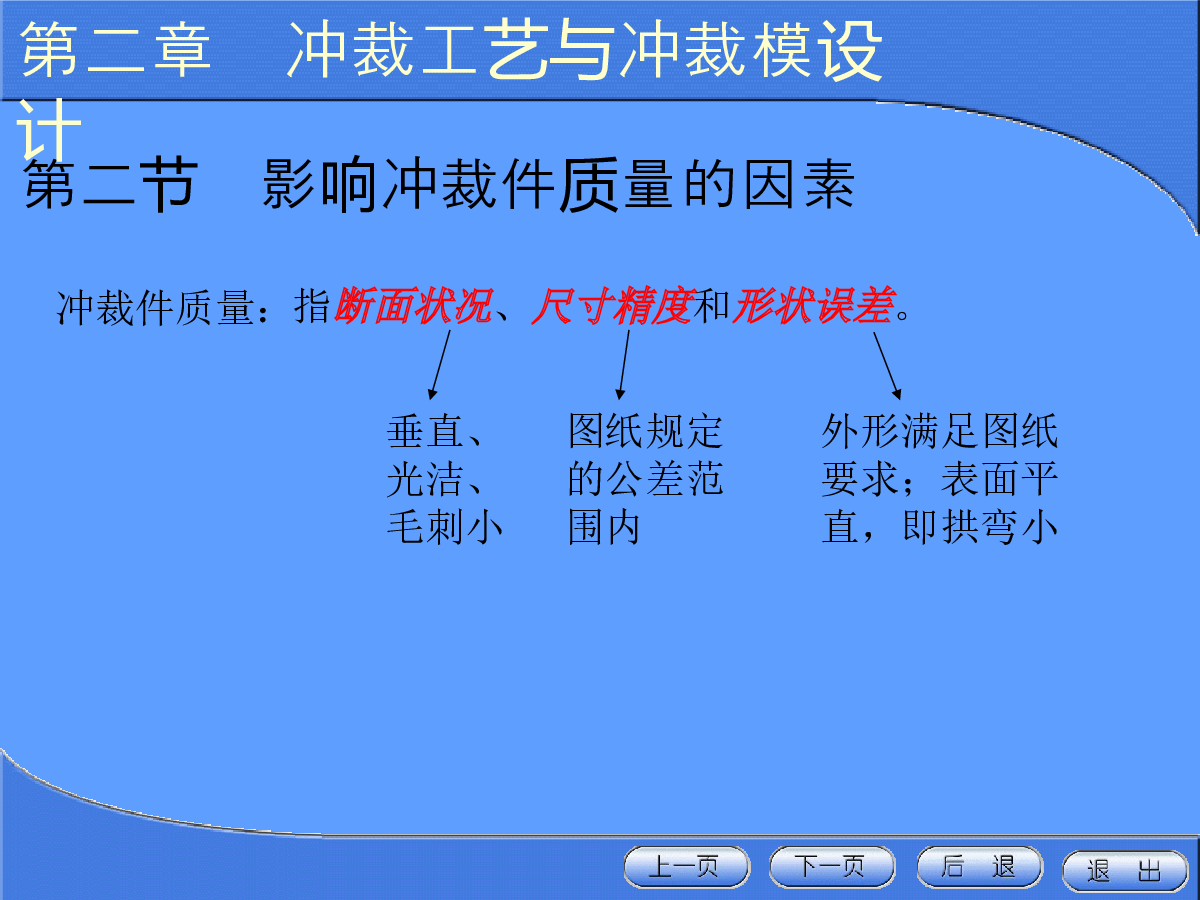 第二章　冲裁工艺与冲裁模设计

第二节　影响冲裁件质量的因素

冲裁件质量：指断面状况、尺寸精度和形状误差。

垂直、光洁、毛刺小

图纸规定的公差范围内

外形满足图纸要求；表面平直，即拱弯小

上一页　下一页　后　退　退　出